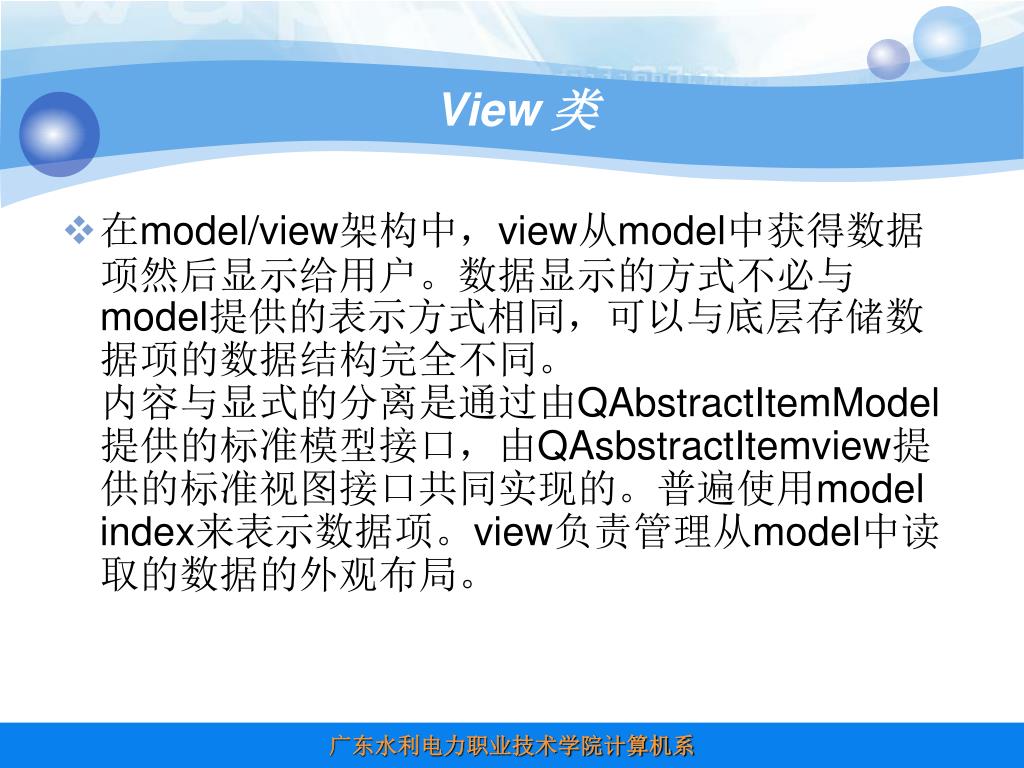 View 类

在model/view架构中，view从model中获得数据项然后显示给用户。数据显示的方式不必与model提供的表示方式相同，可以与底层存储数据项的数据结构完全不同。
内容与显式的分离是通过由QAbstractItemModel提供的标准模型接口，由QAsbstractItemview提供的标准视图接口共同实现的。普遍使用model index来表示数据项。view负责管理从model中读取的数据的外观布局。

广东水利电力职业技术学院计算机系